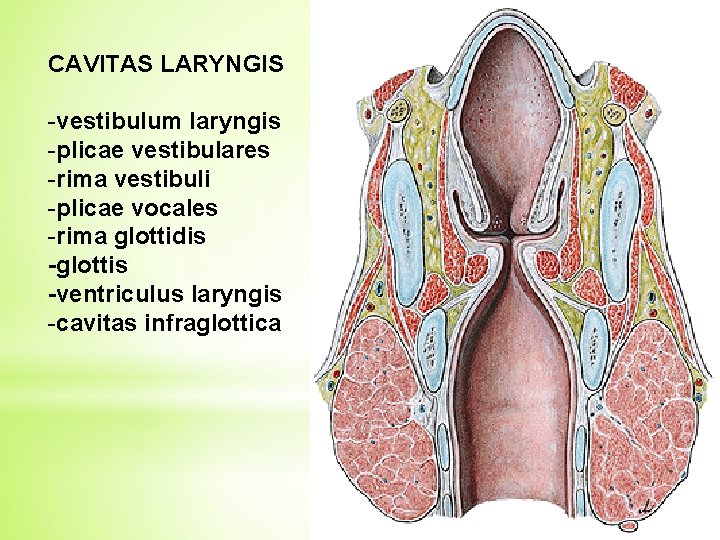 CAVITAS LARYNGIS

-vestibulum laryngis
-plicae vestibulares
-rima vestibuli
-plicae vocales
-rima glottidis
-glottis
-ventriculus laryngis
-cavitas infraglottica